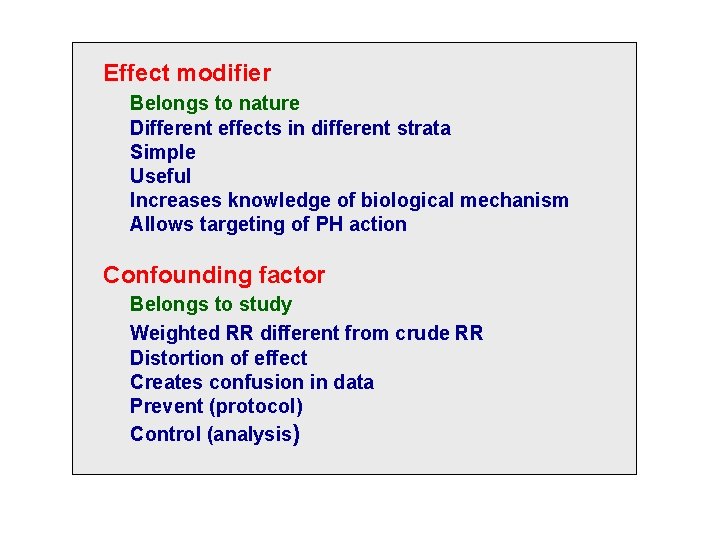 Effect modifier

Belongs to nature
Different effects in different strata
Simple
Useful
Increases knowledge of biological mechanism
Allows targeting of PH action

Confounding factor

Belongs to study
Weighted RR different from crude RR
Distortion of effect
Creates confusion in data
Prevent (protocol)
Control (analysis)